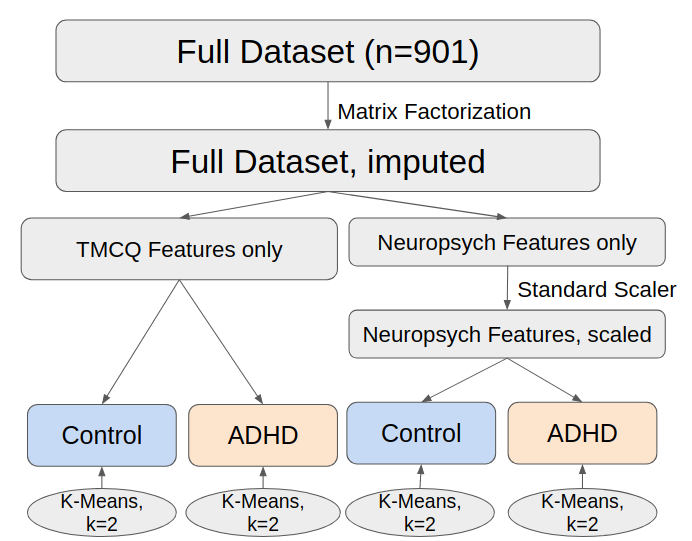 Full Dataset (n=901)

Matrix Factorization

Full Dataset, imputed

TMCQ Features only

Neuropsych Features only

Standard Scaler

Neuropsych Features, scaled

Control

ADHD

Control

ADHD

K-Means, k=2

K-Means, k=2

K-Means, k=2

K-Means, k=2